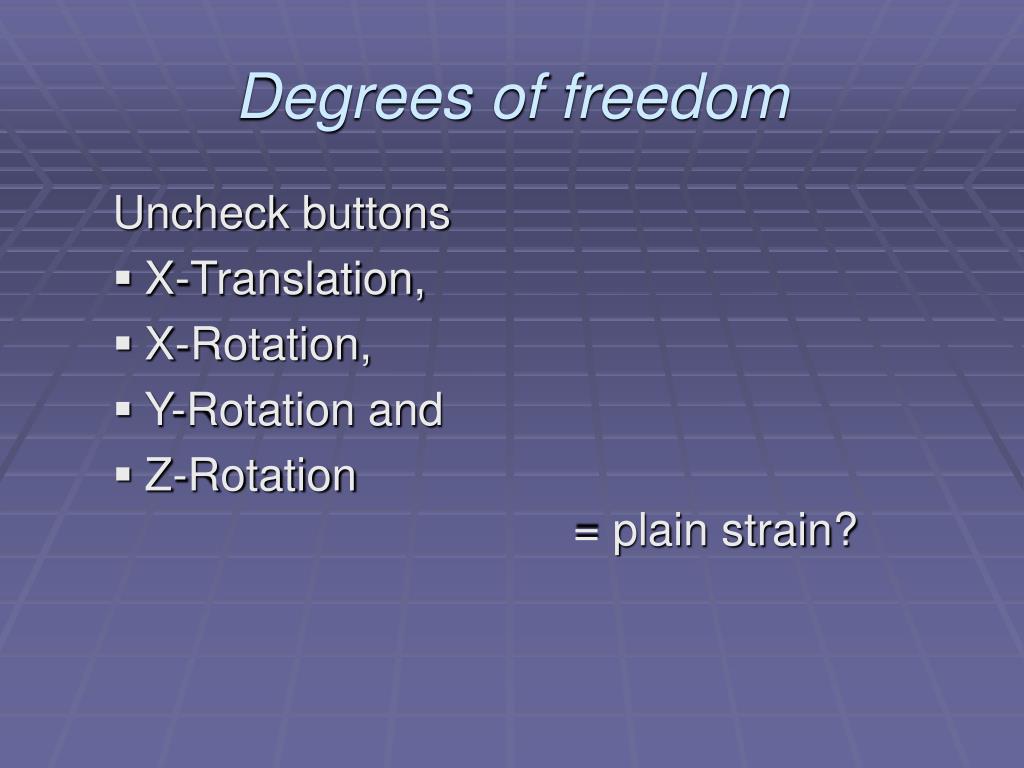 Degrees of freedom

Uncheck buttons

▪ X-Translation,

▪ X-Rotation,

▪ Y-Rotation and

▪ Z-Rotation

= plain strain?